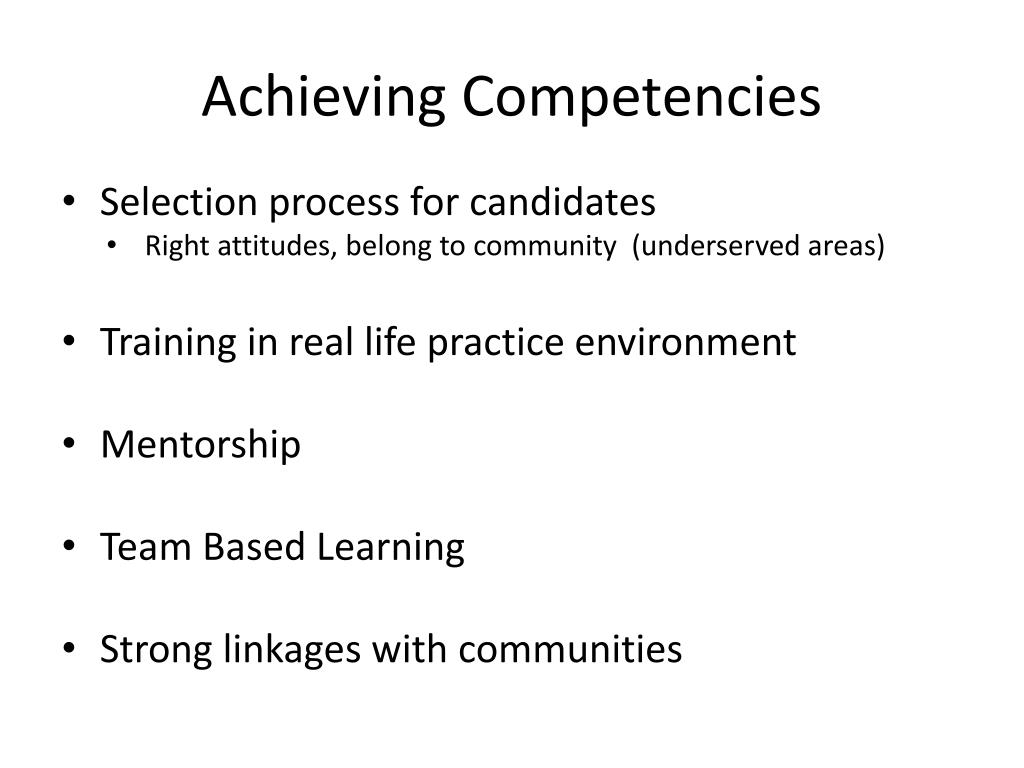 Achieving Competencies

• Selection process for candidates
  • Right attitudes, belong to community (underserved areas)

• Training in real life practice environment

• Mentorship

• Team Based Learning

• Strong linkages with communities